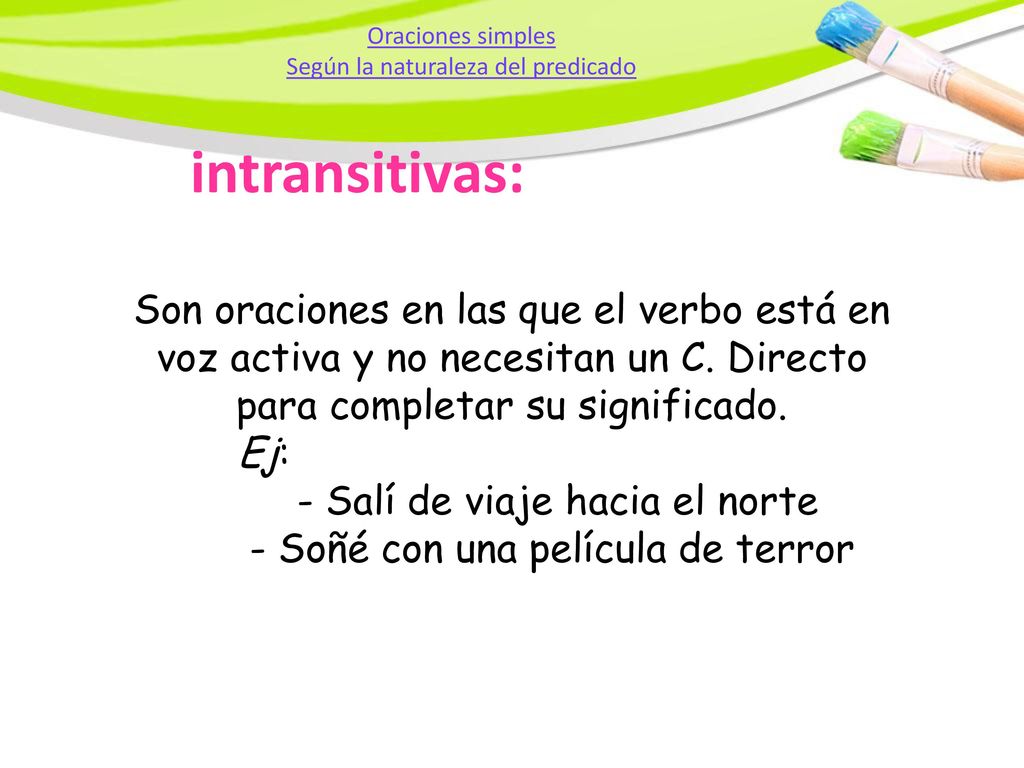 Oraciones simples
Según la naturaleza del predicado

intransitivas:

Son oraciones en las que el verbo está en voz activa y no necesitan un C. Directo para completar su significado.
Ej:
- Salí de viaje hacia el norte
- Soñé con una película de terror